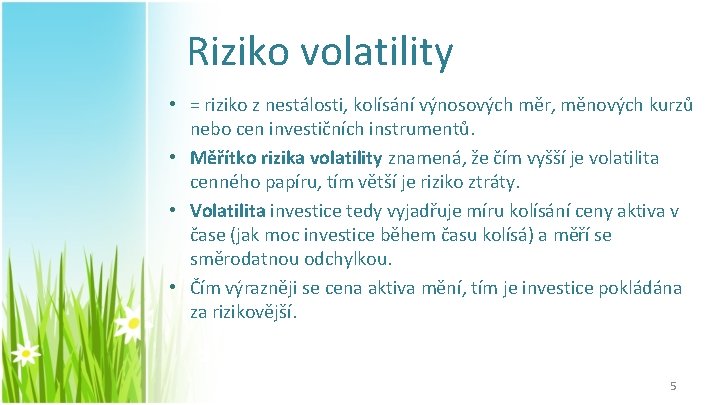 Riziko volatility

• = riziko z nestálosti, kolísání výnosových měr, měnových kurzů nebo cen investičních instrumentů.
• Měřítko rizika volatility znamená, že čím vyšší je volatilita cenného papíru, tím větší je riziko ztráty.
• Volatilita investice tedy vyjadřuje míru kolísání ceny aktiva v čase (jak moc investice během času kolísá) a měří se směrodatnou odchylkou.
• Čím výrazněji se cena aktiva mění, tím je investice pokládána za rizikovější.

5